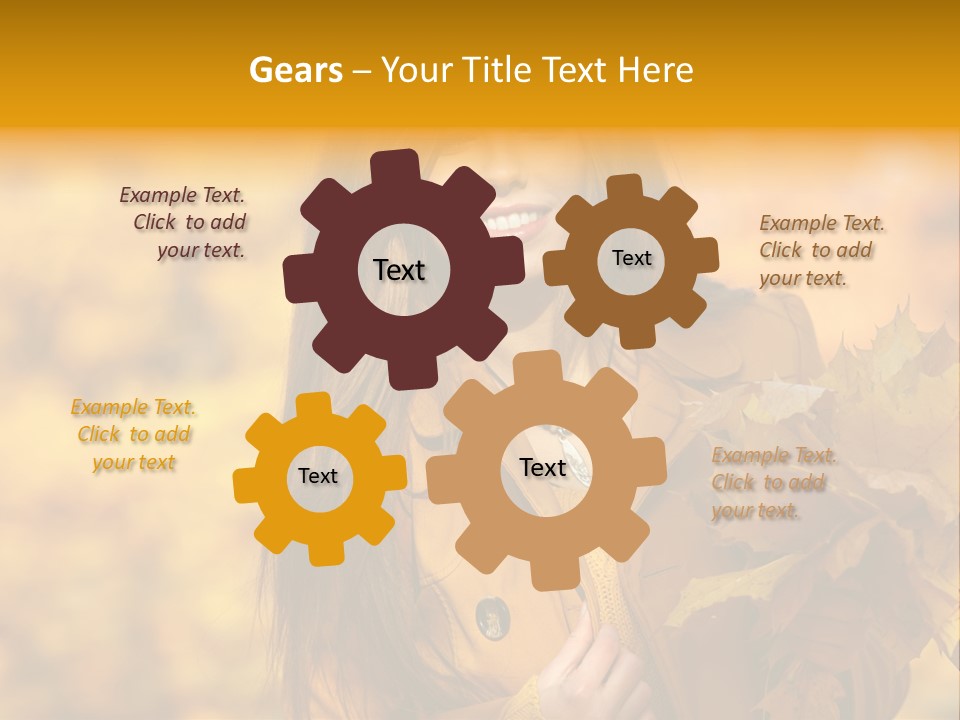 Gears – Your Title Text Here

Example Text. Click to add your text.

Text

Text

Example Text. Click to add your text.

Example Text. Click to add your text

Text

Text

Example Text. Click to add your text.